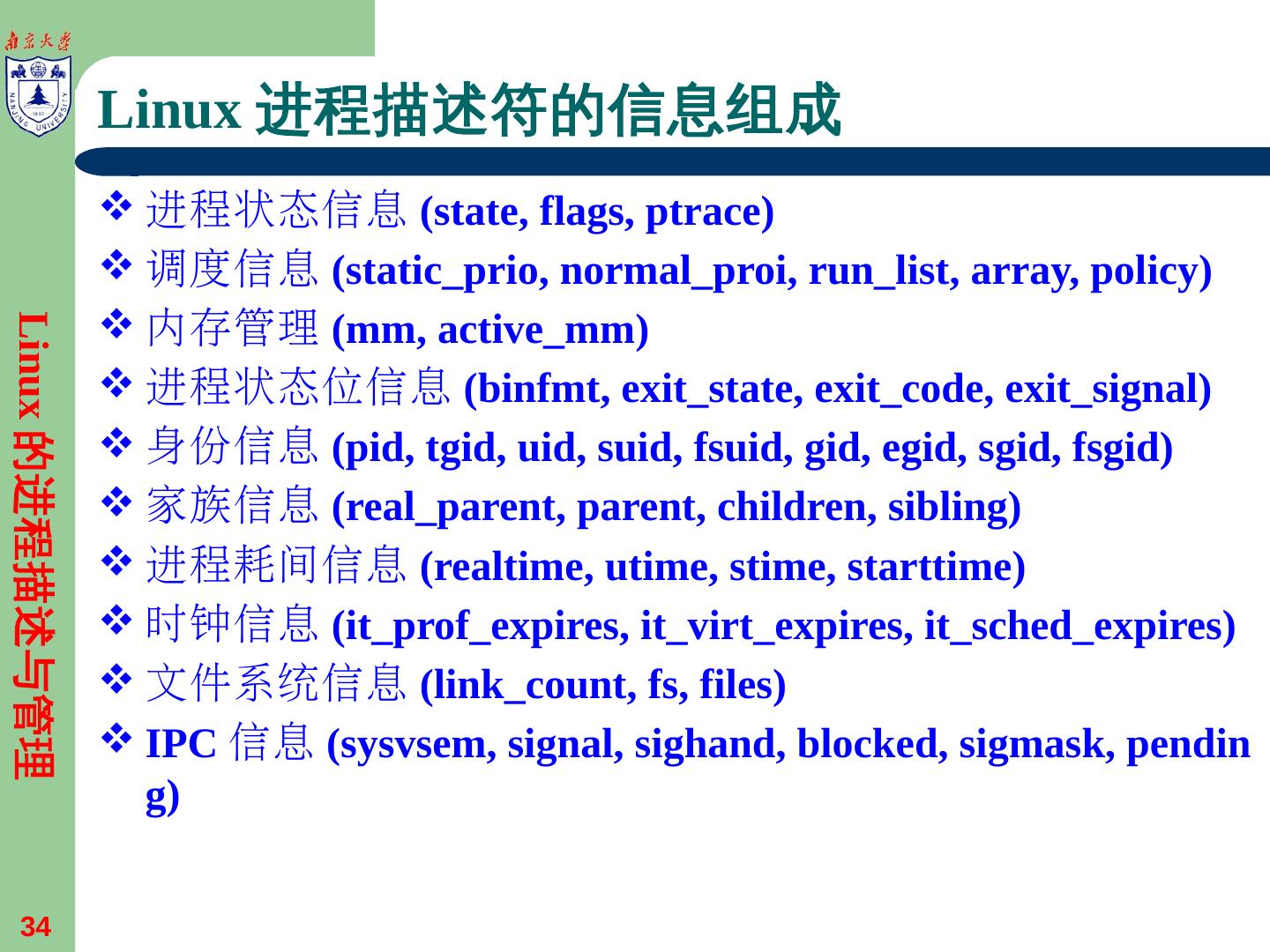 南京大學

NANJING UNIVERSITY 1902

Linux 进程描述符的信息组成

❖ 进程状态信息 (state, flags, ptrace)
❖ 调度信息 (static_prio, normal_proi, run_list, array, policy)
❖ 内存管理 (mm, active_mm)
❖ 进程状态位信息 (binfmt, exit_state, exit_code, exit_signal)
❖ 身份信息 (pid, tgid, uid, suid, fsuid, gid, egid, sgid, fsgid)
❖ 家族信息 (real_parent, parent, children, sibling)
❖ 进程耗间信息 (realtime, utime, stime, starttime)
❖ 时钟信息 (it_prof_expires, it_virt_expires, it_sched_expires)
❖ 文件系统信息 (link_count, fs, files)
❖ IPC 信息 (sysvsem, signal, sighand, blocked, sigmask, pending)

Linux 的进程描述与管理

34